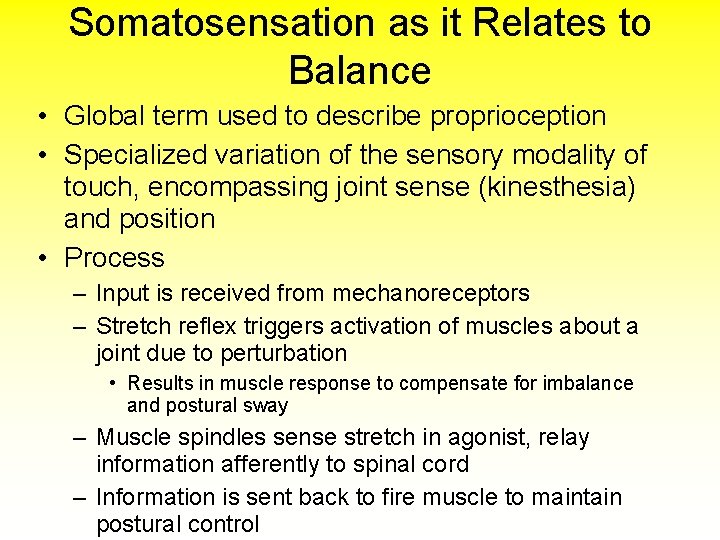 Somatosensation as it Relates to Balance

• Global term used to describe proprioception
• Specialized variation of the sensory modality of touch, encompassing joint sense (kinesthesia) and position
• Process
– Input is received from mechanoreceptors
– Stretch reflex triggers activation of muscles about a joint due to perturbation
• Results in muscle response to compensate for imbalance and postural sway
– Muscle spindles sense stretch in agonist, relay information afferently to spinal cord
– Information is sent back to fire muscle to maintain postural control